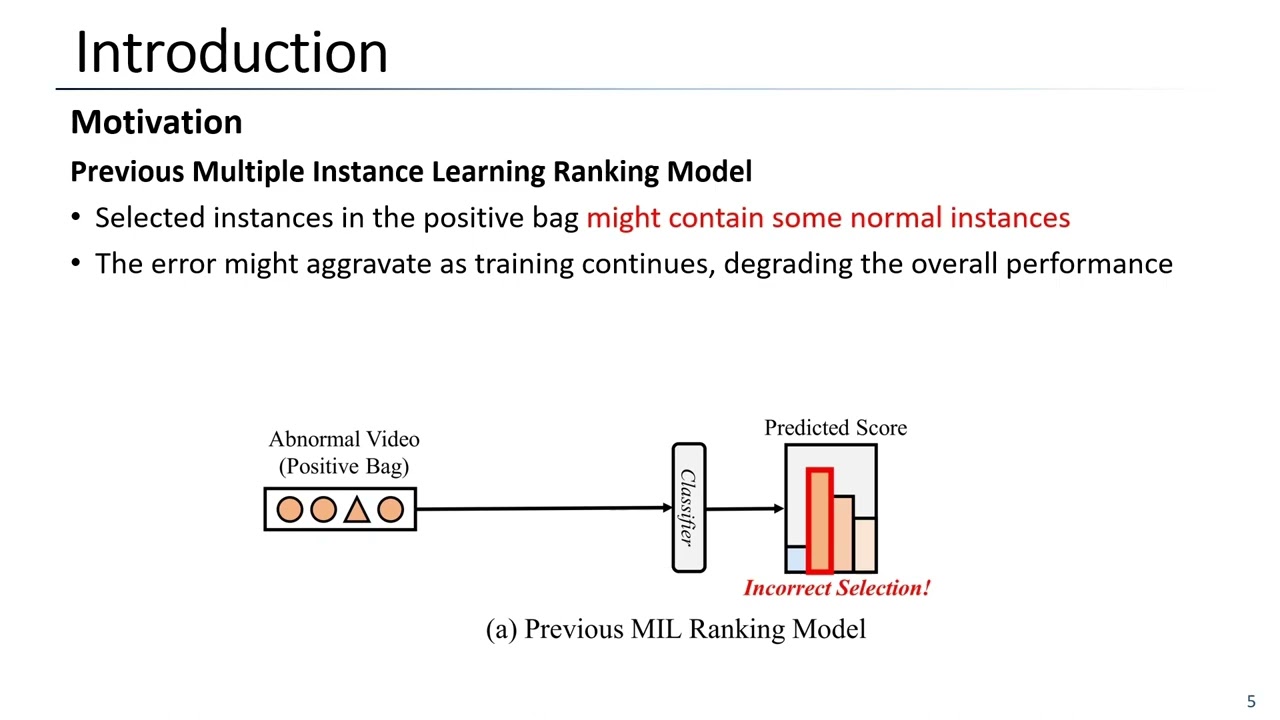 Introduction

Motivation

Previous Multiple Instance Learning Ranking Model

• Selected instances in the positive bag might contain some normal instances
• The error might aggravate as training continues, degrading the overall performance

Abnormal Video
(Positive Bag)

Classifier

Predicted Score

Incorrect Selection!

(a) Previous MIL Ranking Model

5